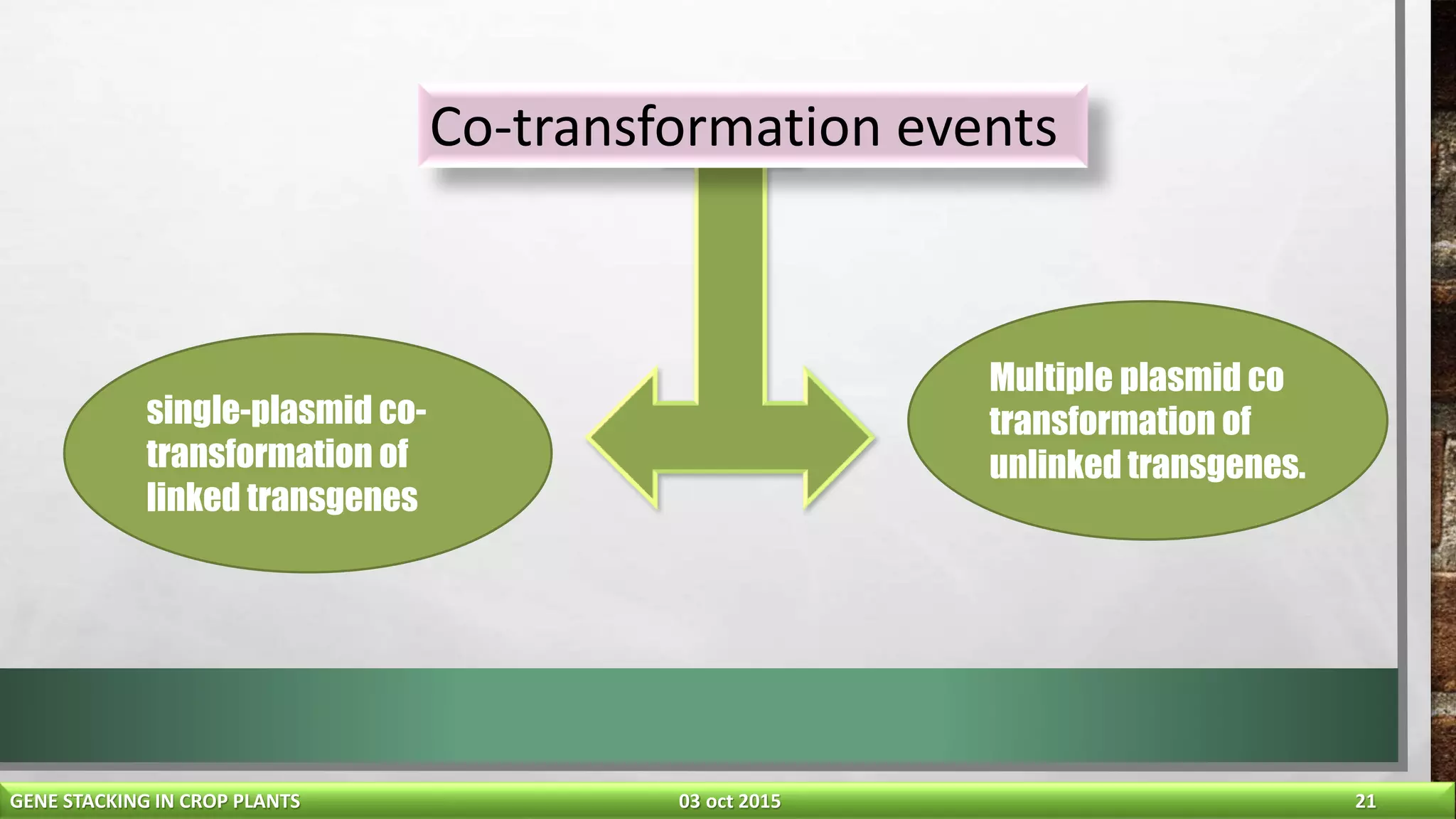 Co-transformation events

single-plasmid co-transformation of linked transgenes

Multiple plasmid co transformation of unlinked transgenes.

GENE STACKING IN CROP PLANTS

03 oct 2015

21